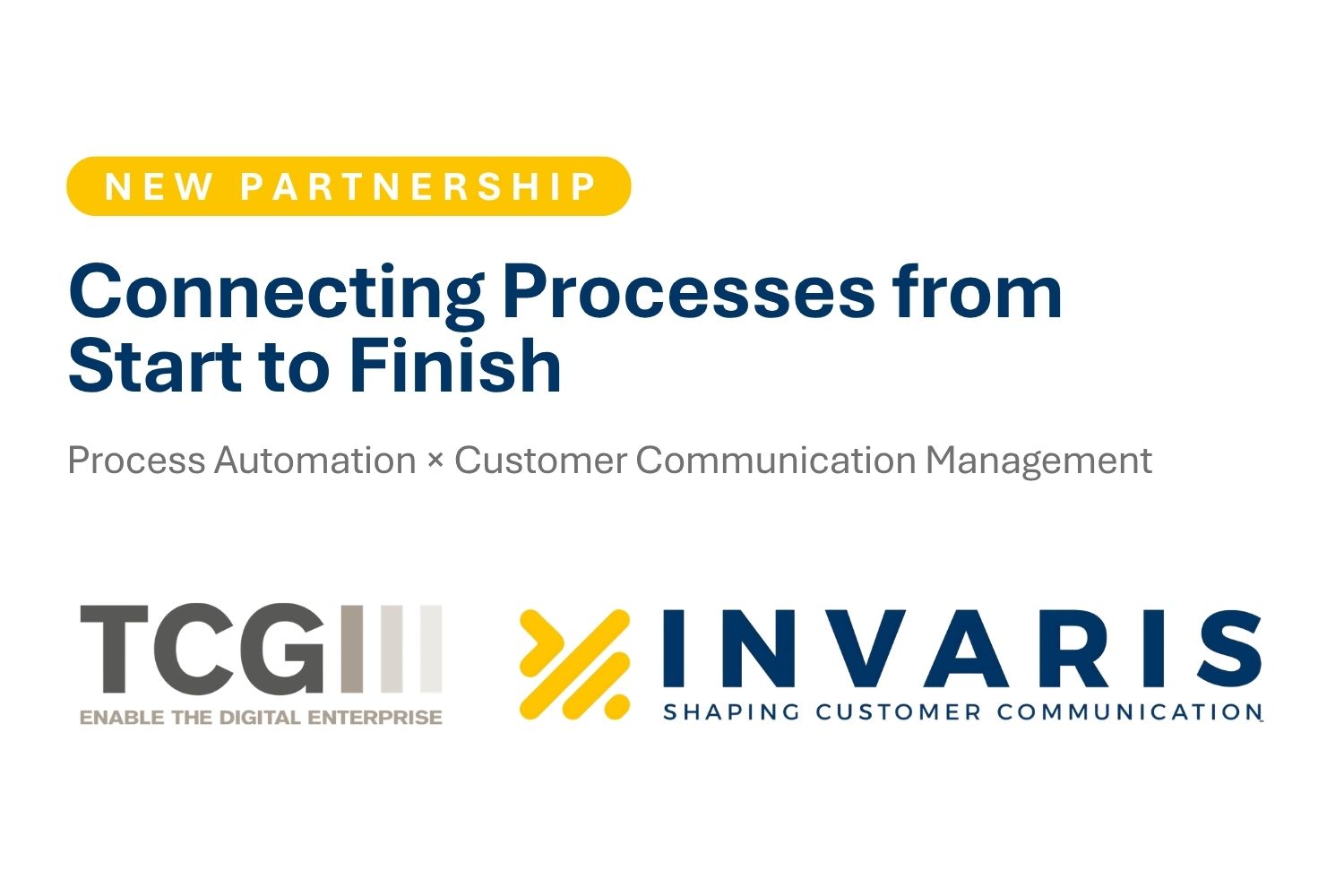 NEW PARTNERSHIP

Connecting Processes from Start to Finish

Process Automation × Customer Communication Management

TCG
ENABLE THE DIGITAL ENTERPRISE

INVARIS
SHAPING CUSTOMER COMMUNICATION